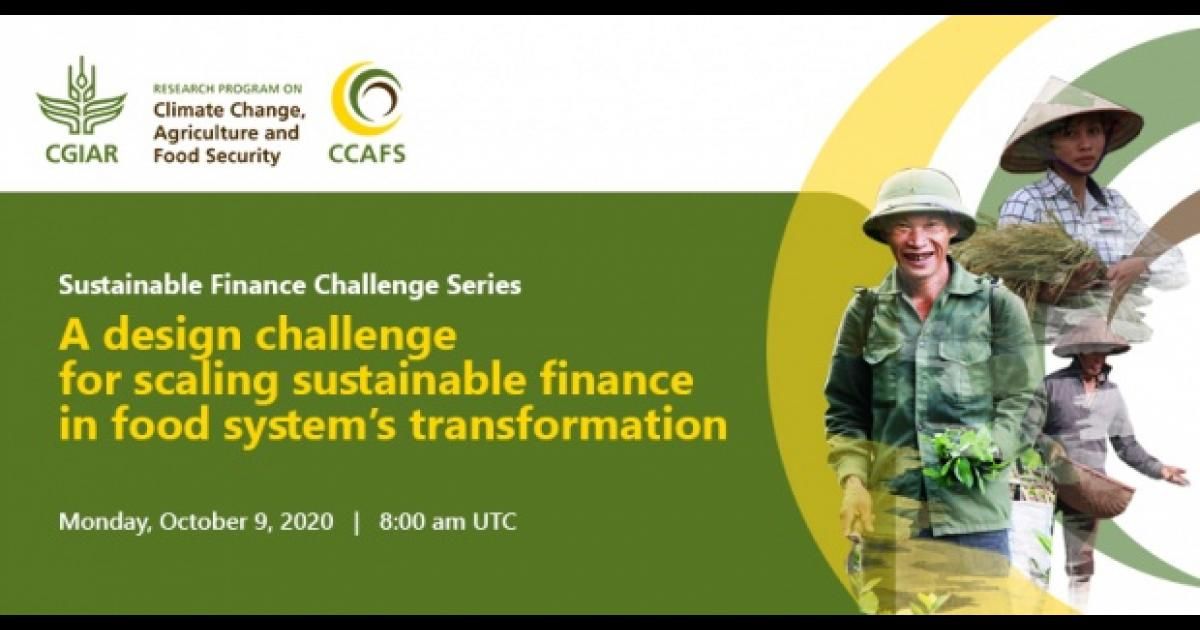 CGIAR

RESEARCH PROGRAM ON
Climate Change, Agriculture and Food Security

CCAFS

Sustainable Finance Challenge Series

A design challenge for scaling sustainable finance in food system's transformation

Monday, October 9, 2020 | 8:00 am UTC